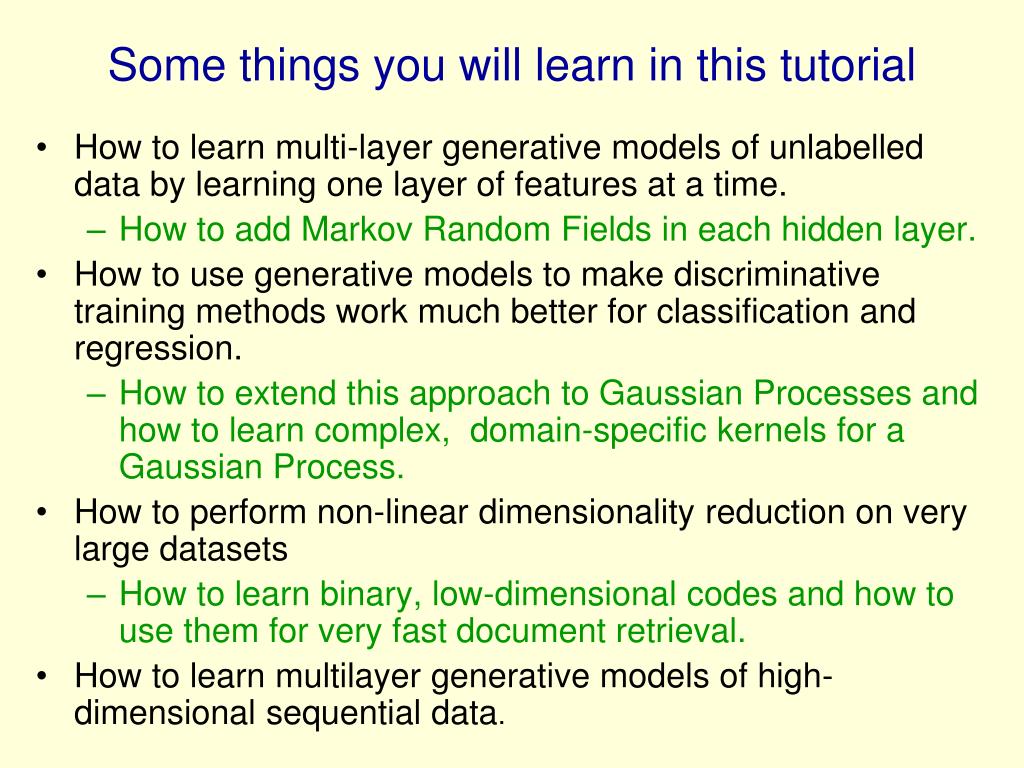 Some things you will learn in this tutorial

• How to learn multi-layer generative models of unlabelled data by learning one layer of features at a time.
  – How to add Markov Random Fields in each hidden layer.
• How to use generative models to make discriminative training methods work much better for classification and regression.
  – How to extend this approach to Gaussian Processes and how to learn complex, domain-specific kernels for a Gaussian Process.
• How to perform non-linear dimensionality reduction on very large datasets
  – How to learn binary, low-dimensional codes and how to use them for very fast document retrieval.
• How to learn multilayer generative models of high-dimensional sequential data.